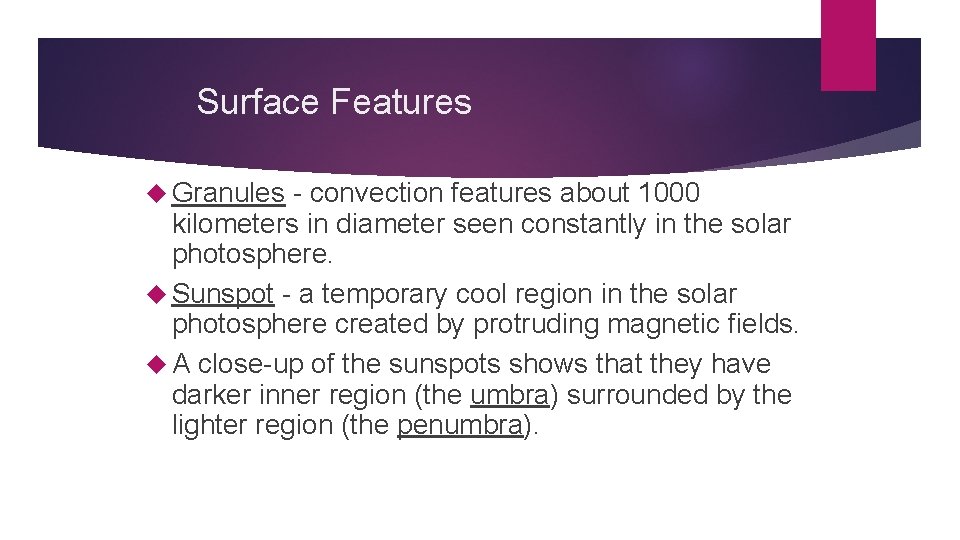 Surface Features

Granules - convection features about 1000 kilometers in diameter seen constantly in the solar photosphere.

Sunspot - a temporary cool region in the solar photosphere created by protruding magnetic fields.

A close-up of the sunspots shows that they have darker inner region (the umbra) surrounded by the lighter region (the penumbra).